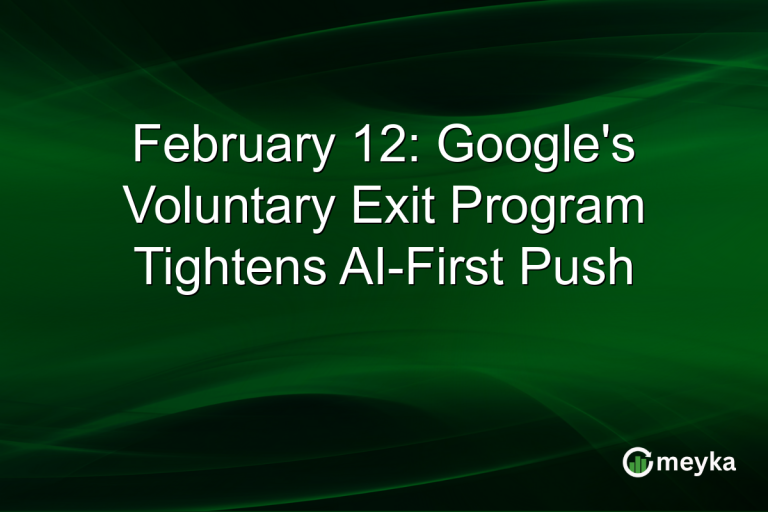 February 12: Google's Voluntary Exit Program Tightens AI-First Push

meyka